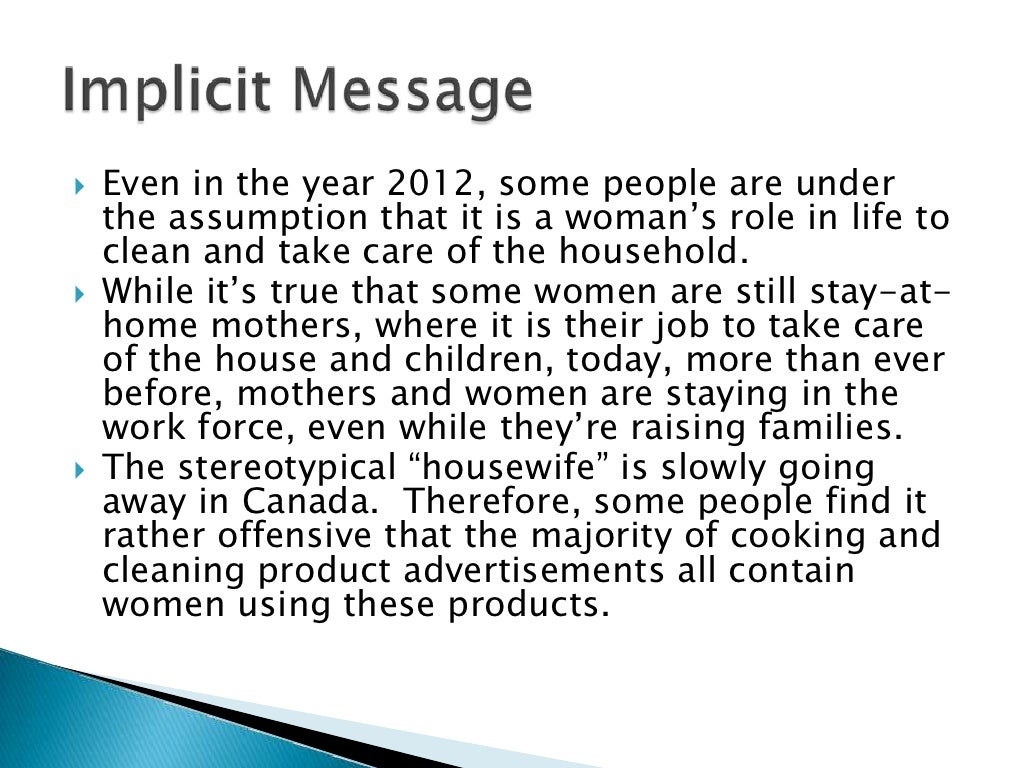 Implicit Message

Even in the year 2012, some people are under the assumption that it is a woman’s role in life to clean and take care of the household.

While it’s true that some women are still stay-at-home mothers, where it is their job to take care of the house and children, today, more than ever before, mothers and women are staying in the work force, even while they’re raising families.

The stereotypical “housewife” is slowly going away in Canada. Therefore, some people find it rather offensive that the majority of cooking and cleaning product advertisements all contain women using these products.